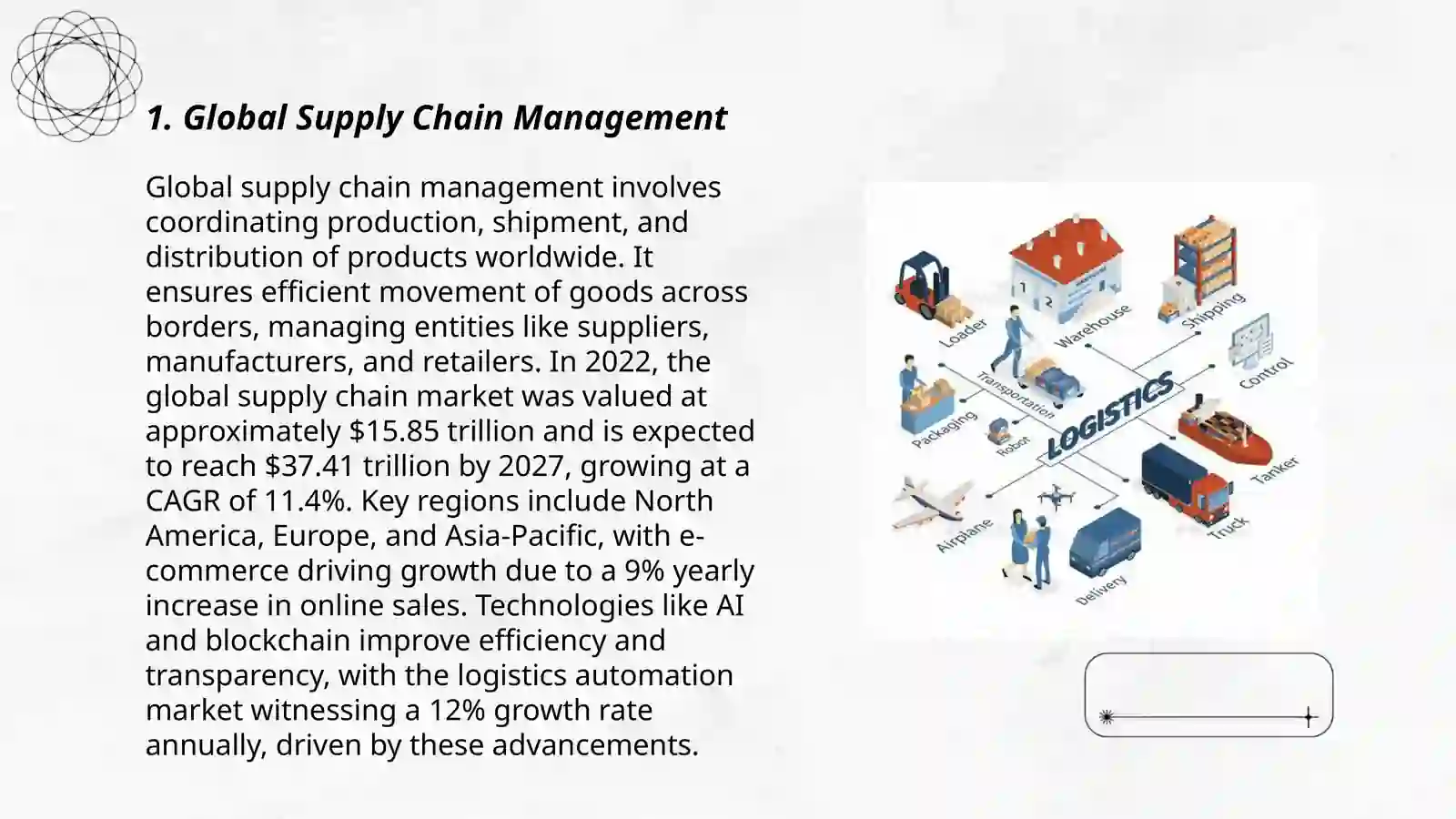 1. Global Supply Chain Management

Global supply chain management involves coordinating production, shipment, and distribution of products worldwide. It ensures efficient movement of goods across borders, managing entities like suppliers, manufacturers, and retailers. In 2022, the global supply chain market was valued at approximately \$15.85 trillion and is expected to reach \$37.41 trillion by 2027, growing at a CAGR of 11.4%. Key regions include North America, Europe, and Asia-Pacific, with e-commerce driving growth due to a 9% yearly increase in online sales. Technologies like AI and blockchain improve efficiency and transparency, with the logistics automation market witnessing a 12% growth rate annually, driven by these advancements.

Loader
Warehouse
Shipping
Control
Transportation
LOGISTICS
Packaging
Robot
Tanker
Airplane
Truck
Delivery